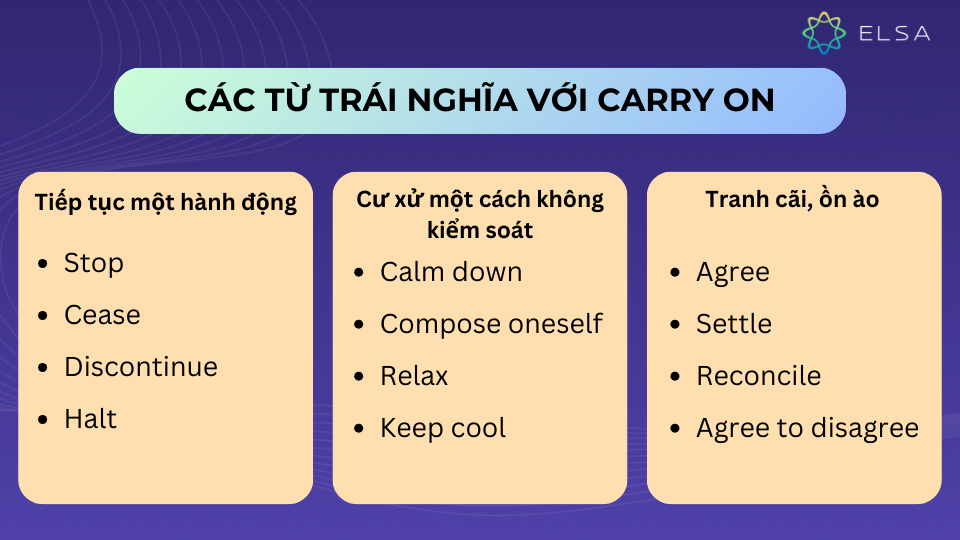 ELSA

CÁC TỪ TRÁI NGHĨA VỚI CARRY ON

Tiếp tục một hành động

- Stop
- Cease
- Discontinue
- Halt

Cư xử một cách không kiểm soát

- Calm down
- Compose oneself
- Relax
- Keep cool

Tranh cãi, ồn ào

- Agree
- Settle
- Reconcile
- Agree to disagree